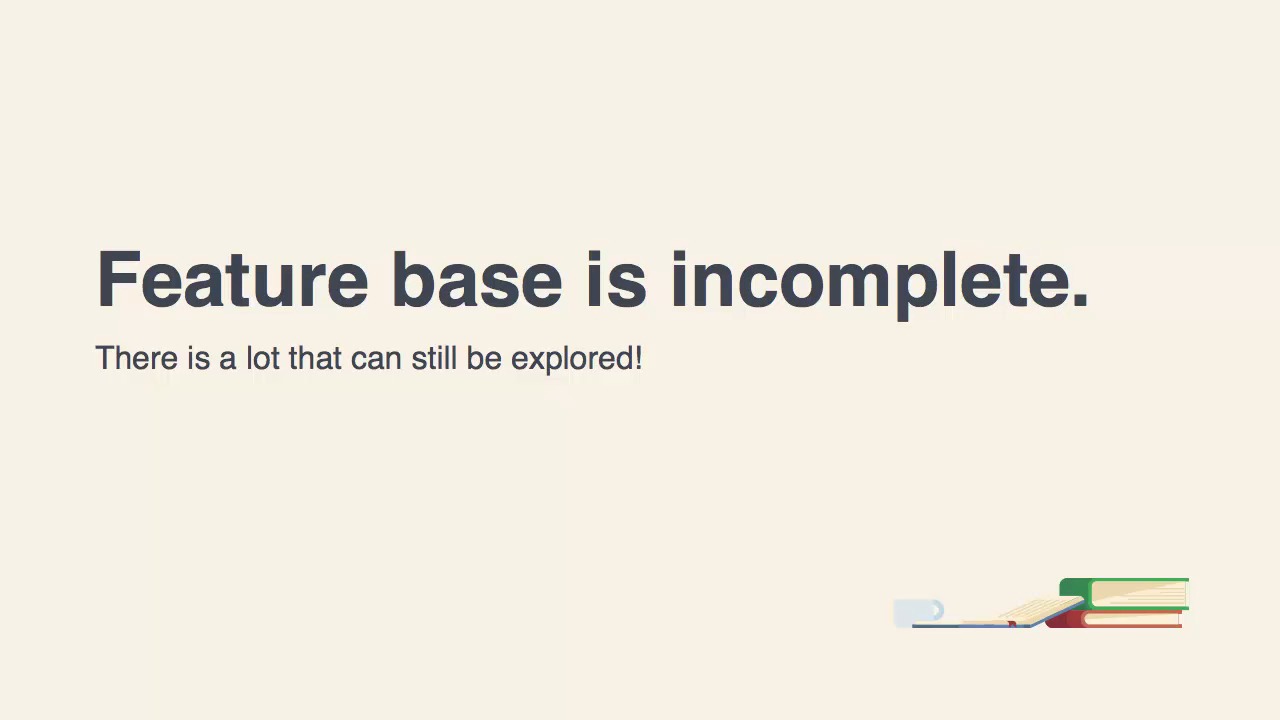 Feature base is incomplete.

There is a lot that can still be explored!